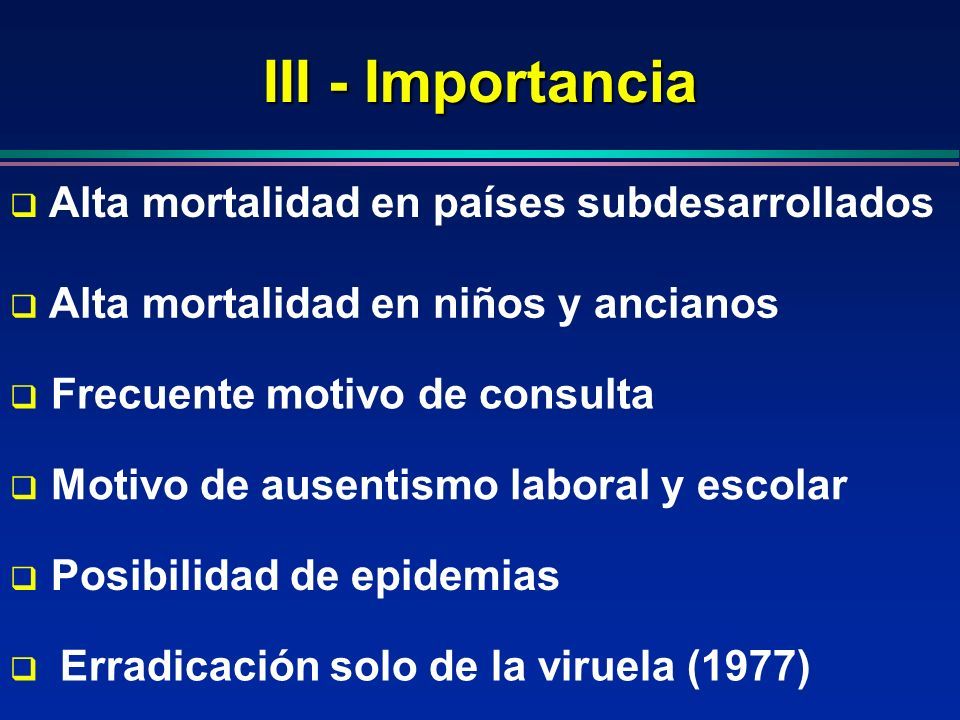 III - Importancia

❑ Alta mortalidad en países subdesarrollados

❑ Alta mortalidad en niños y ancianos

❑ Frecuente motivo de consulta

❑ Motivo de ausentismo laboral y escolar

❑ Posibilidad de epidemias

❑ Erradicación solo de la viruela (1977)